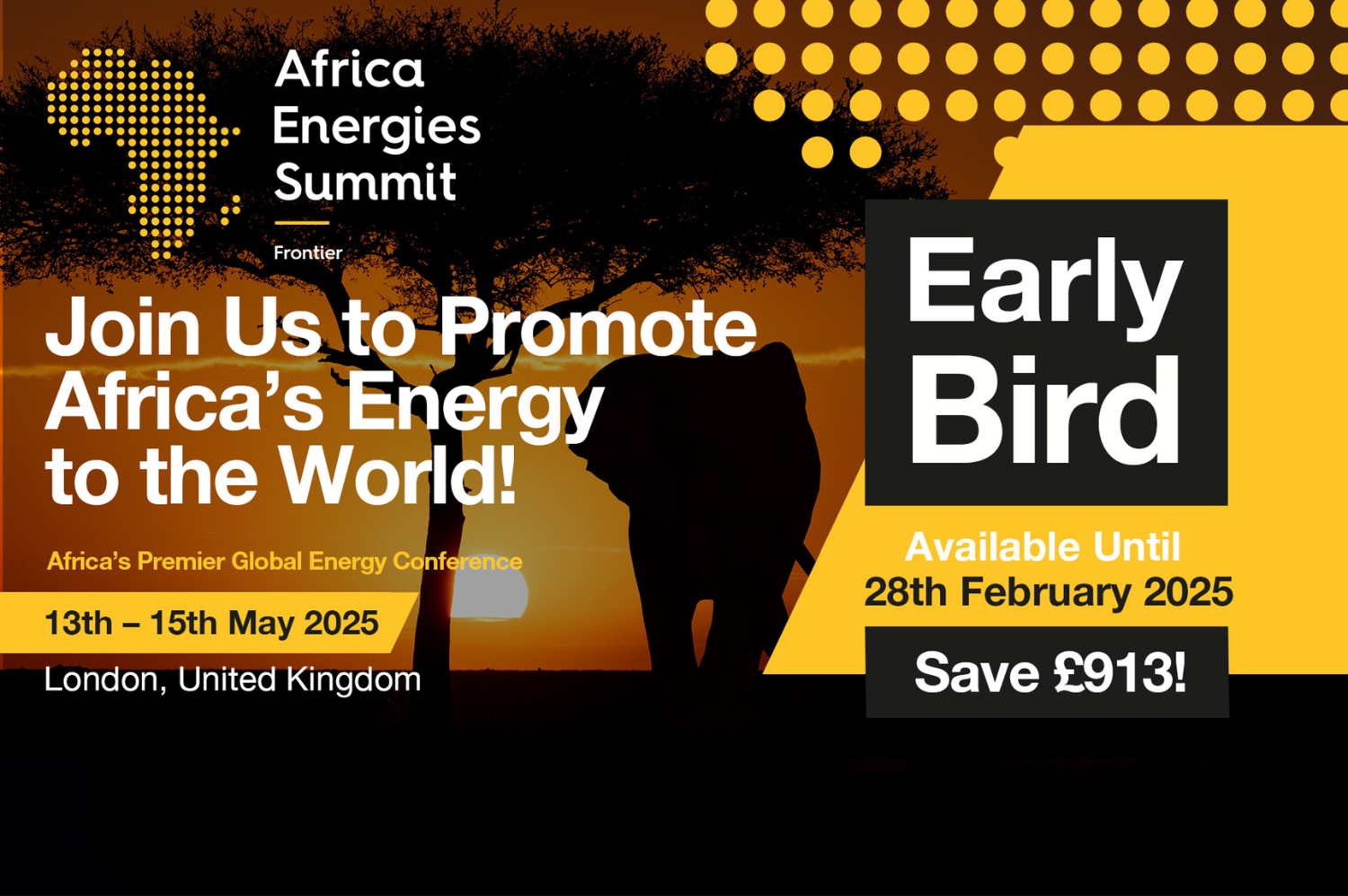 Africa Energies Summit

Frontier

Join Us to Promote Africa's Energy to the World!

Africa's Premier Global Energy Conference

13th – 15th May 2025

London, United Kingdom

Early Bird

Available Until 28th February 2025

Save £913!